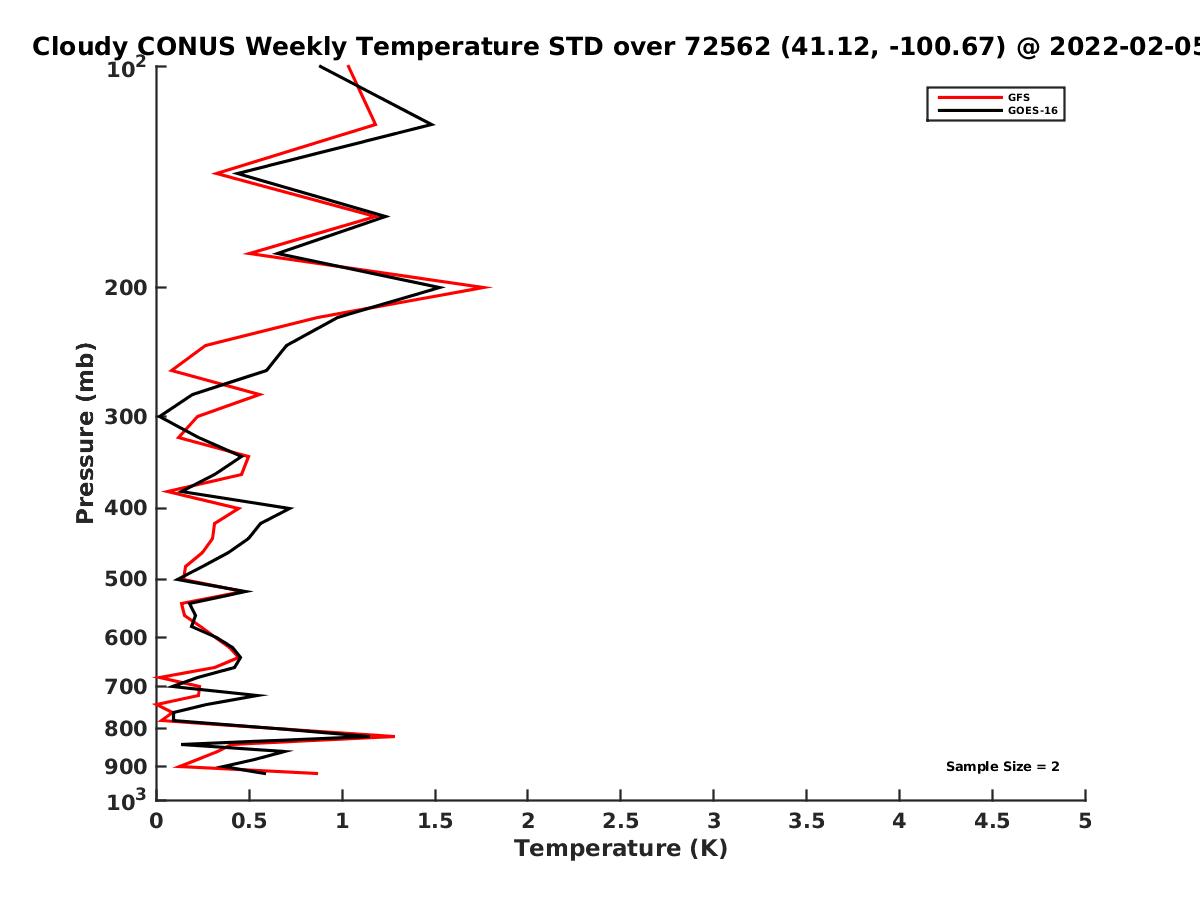 Cloudy CONUS Weekly Temperature STD over 72562 (41.12, -100.67) @ 2022-02-05

GFS
GOES-16

Pressure (mb)

$10^2$
200
300
400
500
600
700
800
900
$10^3$

Sample Size = 2

0
0.5
1
1.5
2
2.5
3
3.5
4
4.5
5
Temperature (K)